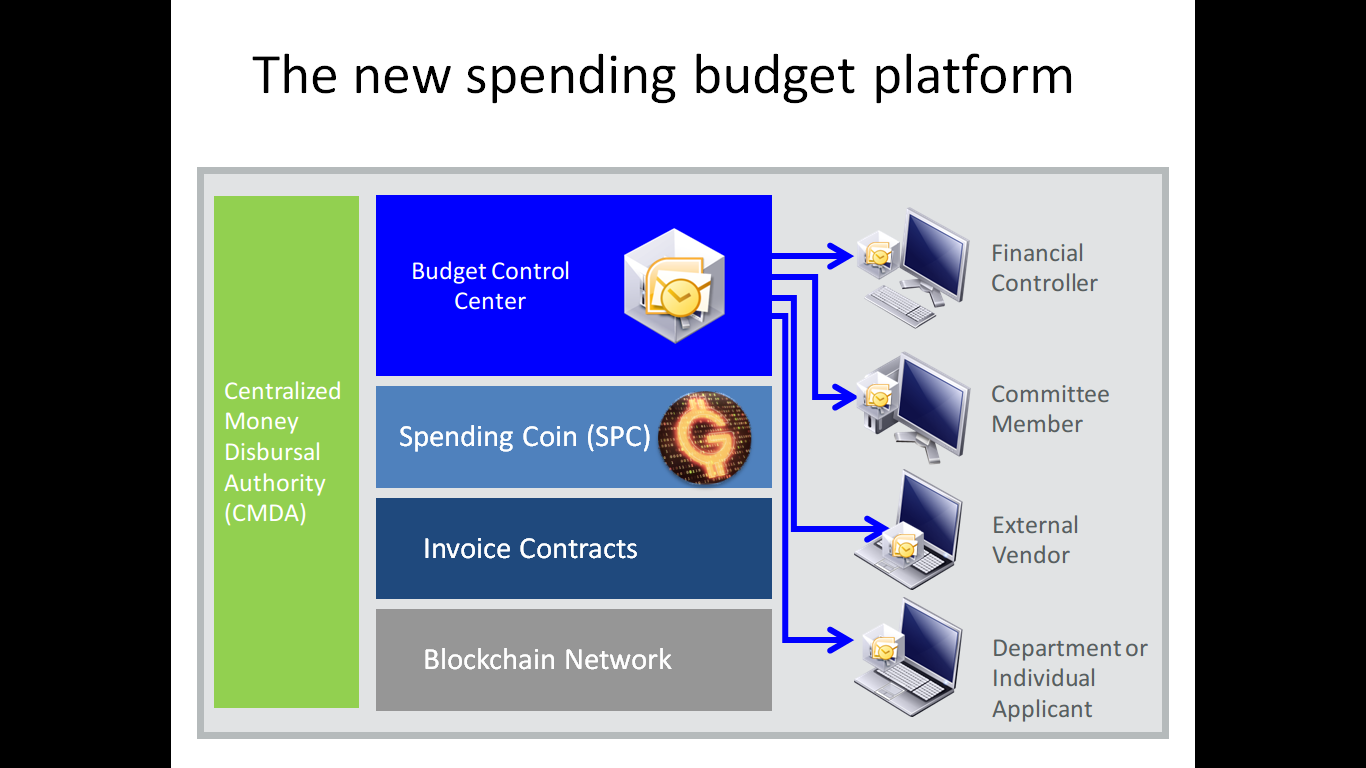 The new spending budget platform

Centralized Money Disbursal Authority (CMDA)

Budget Control Center

Spending Coin (SPC)

Invoice Contracts

Blockchain Network

Financial Controller

Committee Member

External Vendor

Department or Individual Applicant